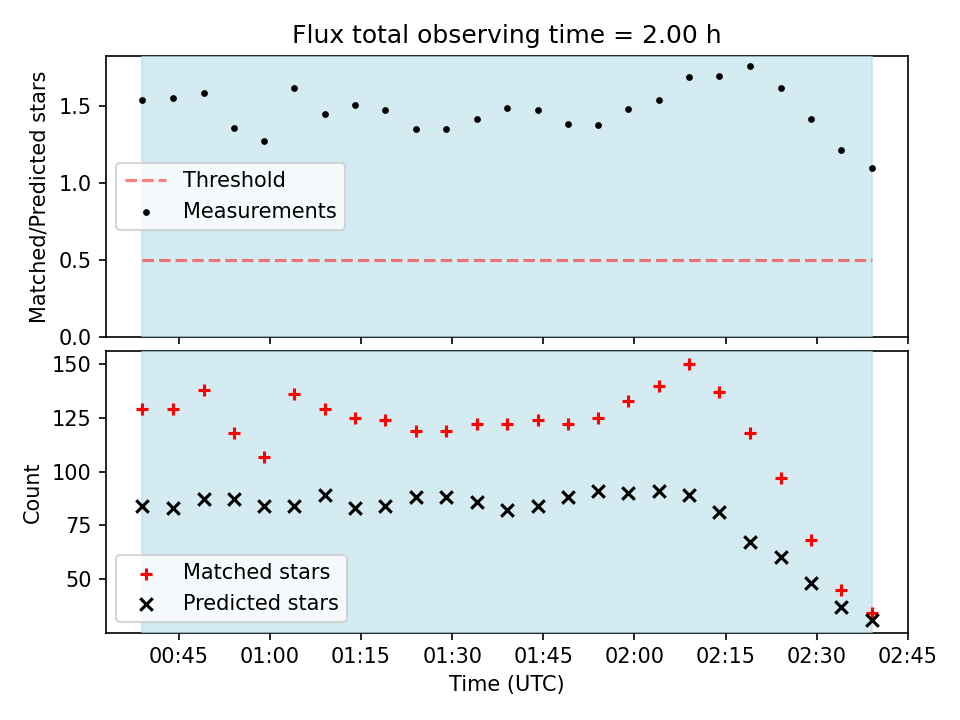 Flux total observing time = 2.00 h

Matched/Predicted stars

1.5
1.0
0.5
0.0

Threshold
Measurements

Count

150
125
100
75
50

Matched stars
Predicted stars

00:45 01:00 01:15 01:30 01:45 02:00 02:15 02:30 02:45

Time (UTC)